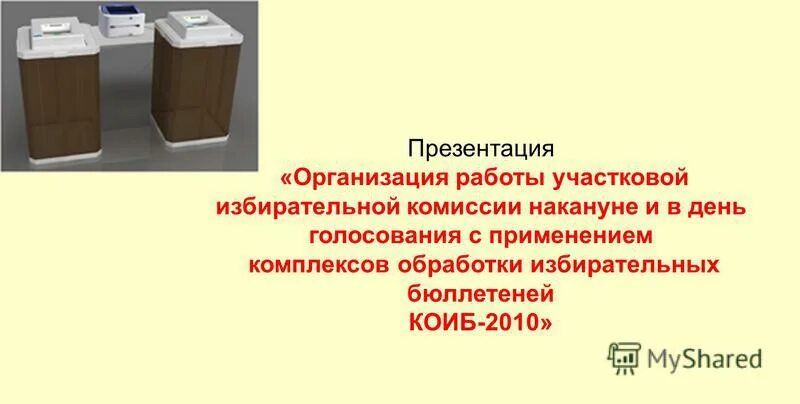 Презентация
«Организация работы участковой избирательной комиссии накануне и в день голосования с применением комплексов обработки избирательных бюллетеней
КОИБ-2010»

MyShared